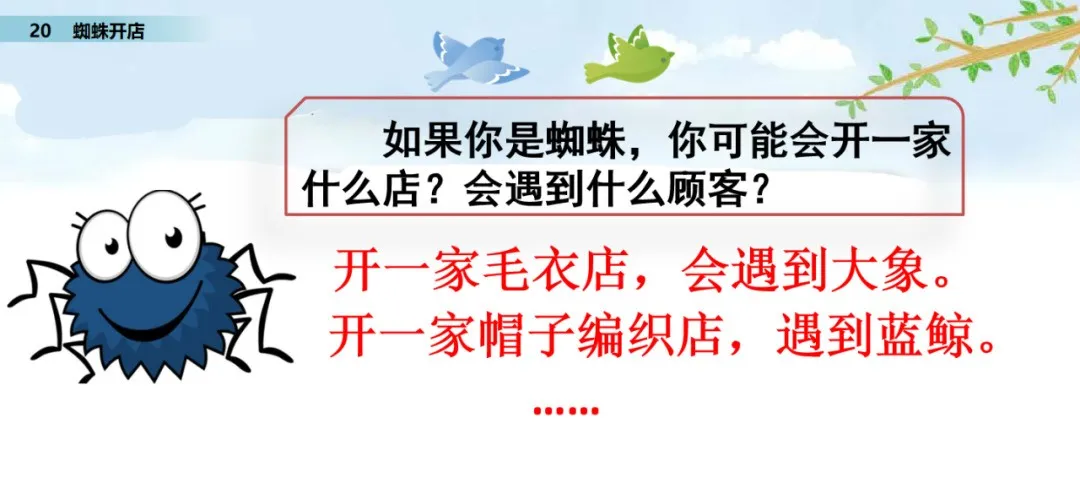 20 蜘蛛开店

如果你是蜘蛛，你可能会开一家什么店？会遇到什么顾客？

开一家毛衣店，会遇到大象。
开一家帽子编织店，遇到蓝鲸。
……